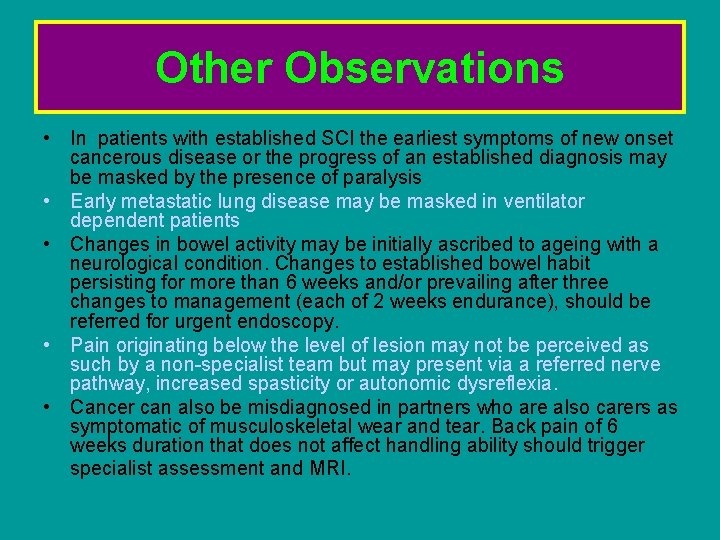 Other Observations

• In patients with established SCI the earliest symptoms of new onset cancerous disease or the progress of an established diagnosis may be masked by the presence of paralysis
• Early metastatic lung disease may be masked in ventilator dependent patients
• Changes in bowel activity may be initially ascribed to ageing with a neurological condition. Changes to established bowel habit persisting for more than 6 weeks and/or prevailing after three changes to management (each of 2 weeks endurance), should be referred for urgent endoscopy.
• Pain originating below the level of lesion may not be perceived as such by a non-specialist team but may present via a referred nerve pathway, increased spasticity or autonomic dysreflexia.
• Cancer can also be misdiagnosed in partners who are also carers as symptomatic of musculoskeletal wear and tear. Back pain of 6 weeks duration that does not affect handling ability should trigger specialist assessment and MRI.